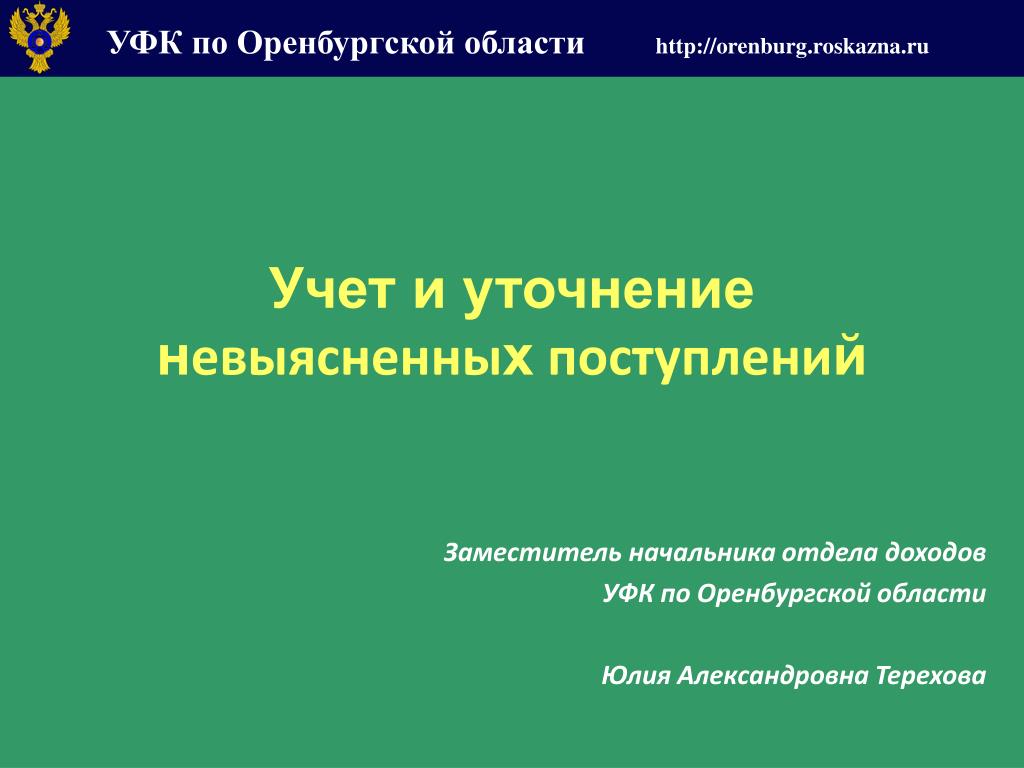 УФК по Оренбургской области http://orenburg.roskazna.ru

Учет и уточнение невыясненных поступлений

Заместитель начальника отдела доходов
УФК по Оренбургской области

Юлия Александровна Терехова